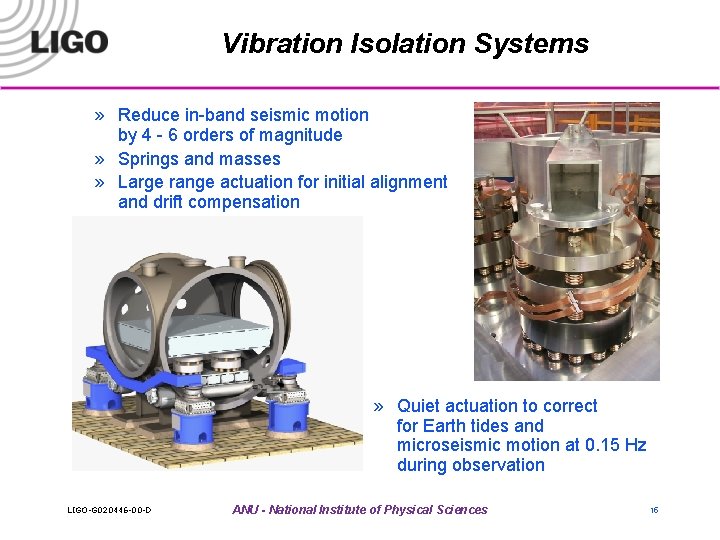 LIGO

Vibration Isolation Systems

» Reduce in-band seismic motion by 4 - 6 orders of magnitude
» Springs and masses
» Large range actuation for initial alignment and drift compensation

» Quiet actuation to correct for Earth tides and microseismic motion at 0.15 Hz during observation

LIGO-G020446-00-D

ANU - National Institute of Physical Sciences

16